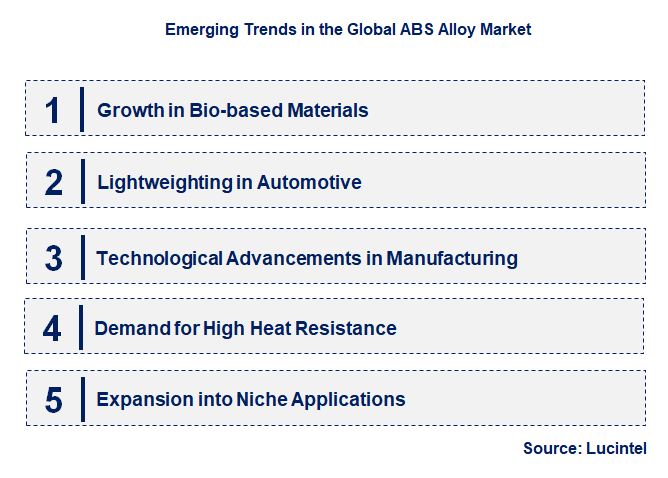 Emerging Trends in the Global ABS Alloy Market

1 Growth in Bio-based Materials

2 Lightweighting in Automotive

3 Technological Advancements in Manufacturing

4 Demand for High Heat Resistance

5 Expansion into Niche Applications

Source: Lucintel